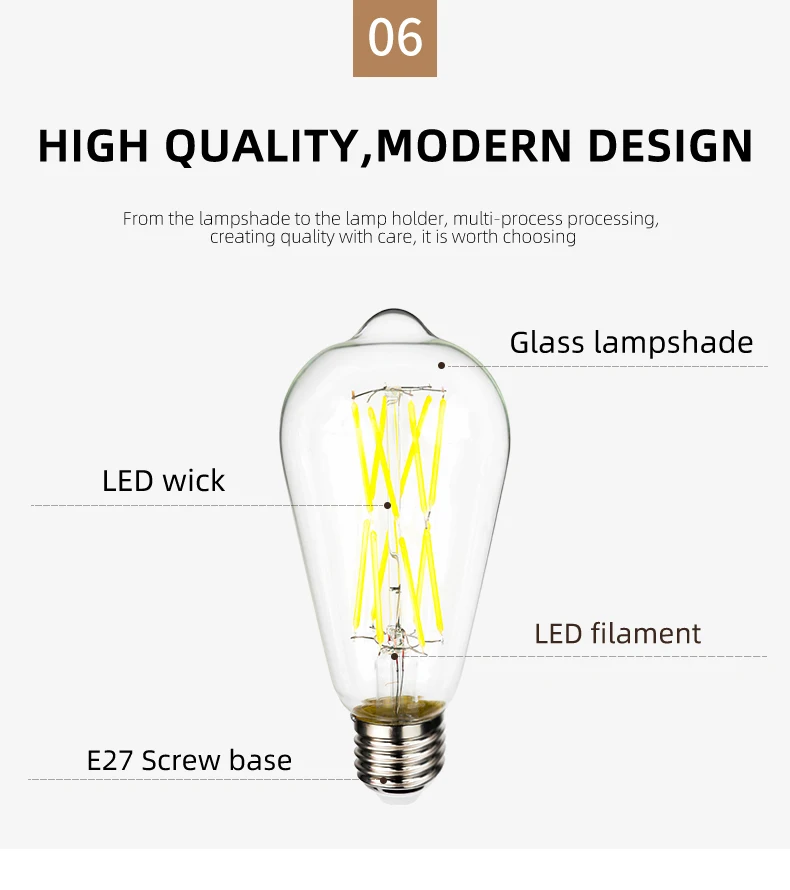 06

HIGH QUALITY,MODERN DESIGN

From the lampshade to the lamp holder, multi-process processing, creating quality with care, it is worth choosing

Glass lampshade

LED wick

LED filament

E27 Screw base